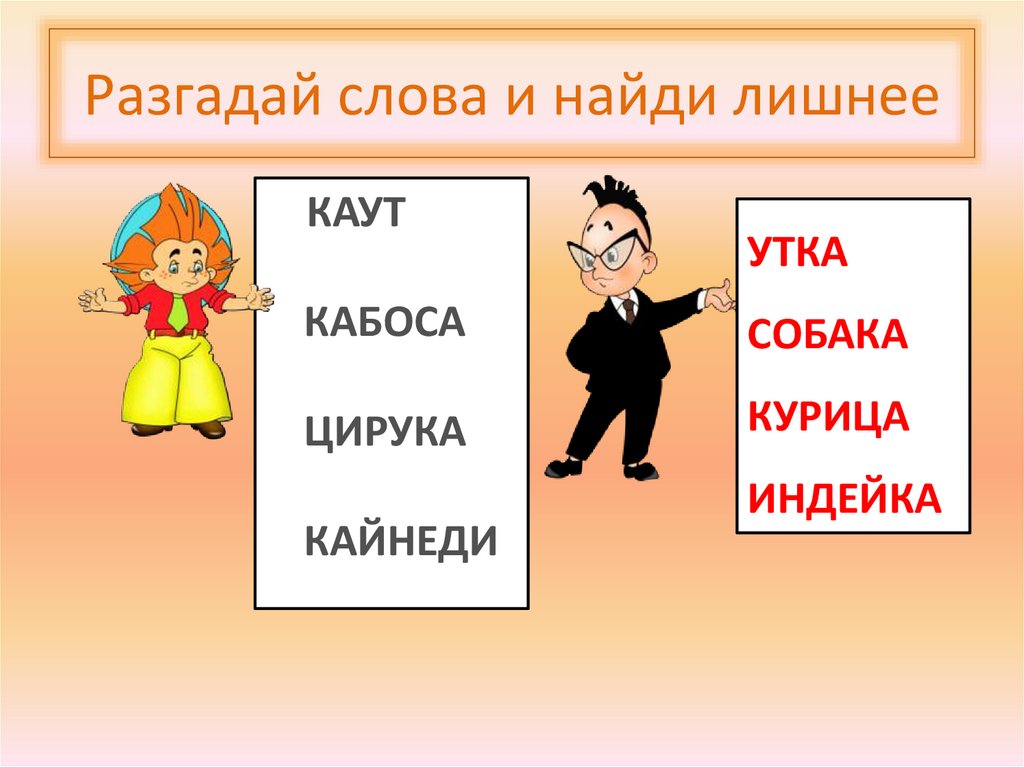 Разгадай слова и найди лишнее

КАУТ

КАБОСА

ЦИРУКА

КАЙНЕДИ

УТКА

СОБАКА

КУРИЦА

ИНДЕЙКА